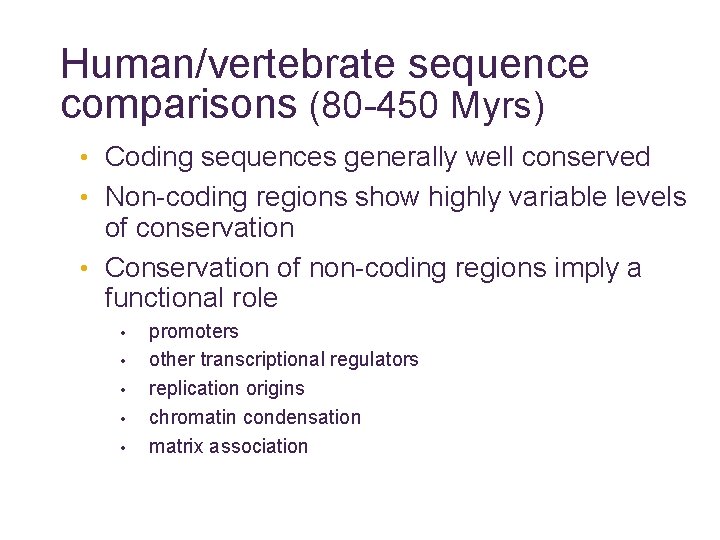 Human/vertebrate sequence comparisons (80-450 Myrs)

• Coding sequences generally well conserved
• Non-coding regions show highly variable levels of conservation
• Conservation of non-coding regions imply a functional role
  • promoters
  • other transcriptional regulators
  • replication origins
  • chromatin condensation
  • matrix association